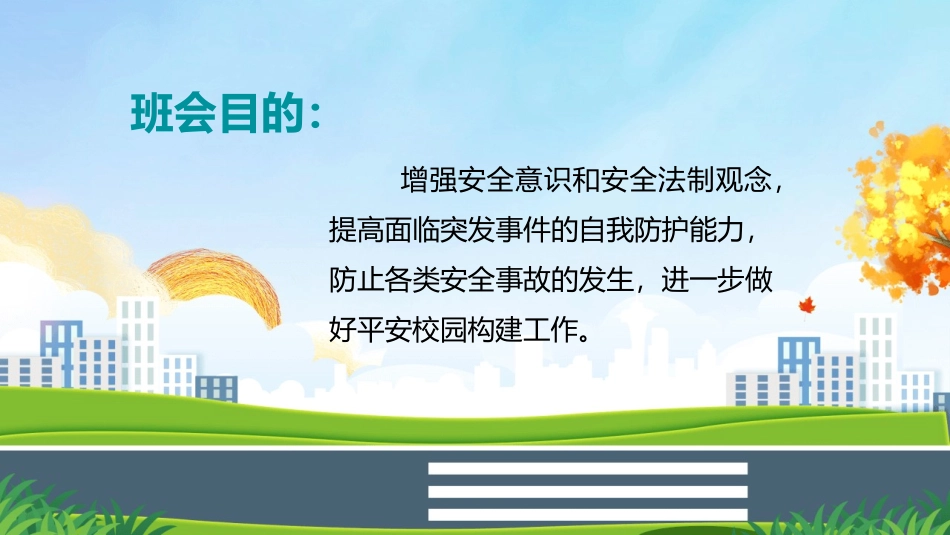 班会目的：

增强安全意识和安全法制观念，提高面临突发事件的自我防护能力，防止各类安全事故的发生，进一步做好平安校园构建工作。